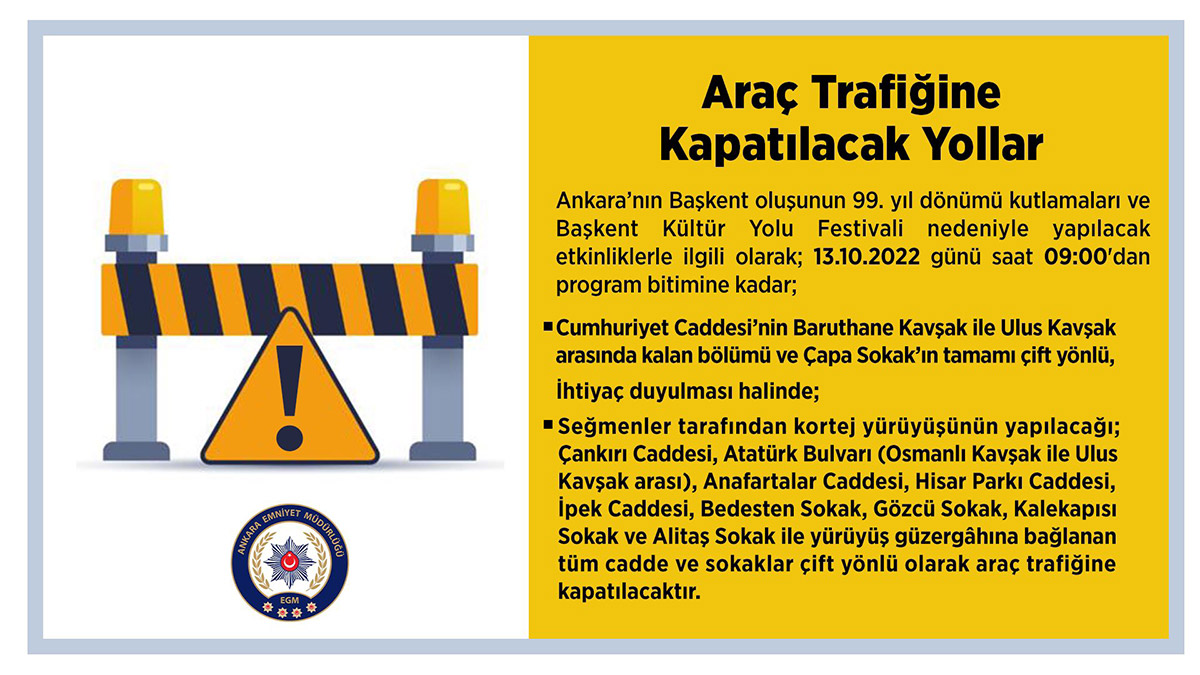 ANKARA EMNİYET MÜDÜRLÜĞÜ
EGM

Araç Trafiğine Kapatılacak Yollar

Ankara'nın Başkent oluşunun 99. yıl dönümü kutlamaları ve Başkent Kültür Yolu Festivali nedeniyle yapılacak etkinliklerle ilgili olarak; 13.10.2022 günü saat 09:00'dan program bitimine kadar;

▪ Cumhuriyet Caddesi'nin Baruthane Kavşak ile Ulus Kavşak arasında kalan bölümü ve Çapa Sokak'ın tamamı çift yönlü,

İhtiyaç duyulması halinde;

▪ Seğmenler tarafından kortej yürüyüşünün yapılacağı; Çankırı Caddesi, Atatürk Bulvarı (Osmanlı Kavşak ile Ulus Kavşak arası), Anafartalar Caddesi, Hisar Parkı Caddesi, İpek Caddesi, Bedesten Sokak, Gözcü Sokak, Kalekapısı Sokak ve Alitaş Sokak ile yürüyüş güzergâhına bağlanan tüm cadde ve sokaklar çift yönlü olarak araç trafiğine kapatılacaktır.